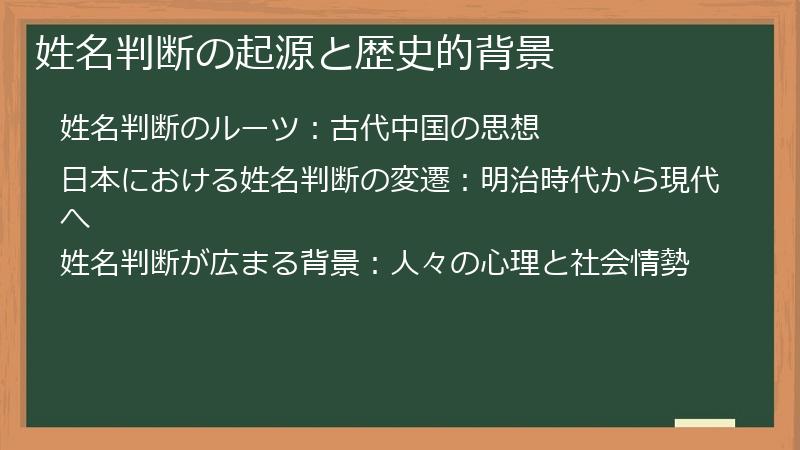 姓名判断の起源と歴史的背景

姓名判断のルーツ：古代中国の思想

日本における姓名判断の変遷：明治時代から現代へ

姓名判断が広まる背景：人々の心理と社会情勢